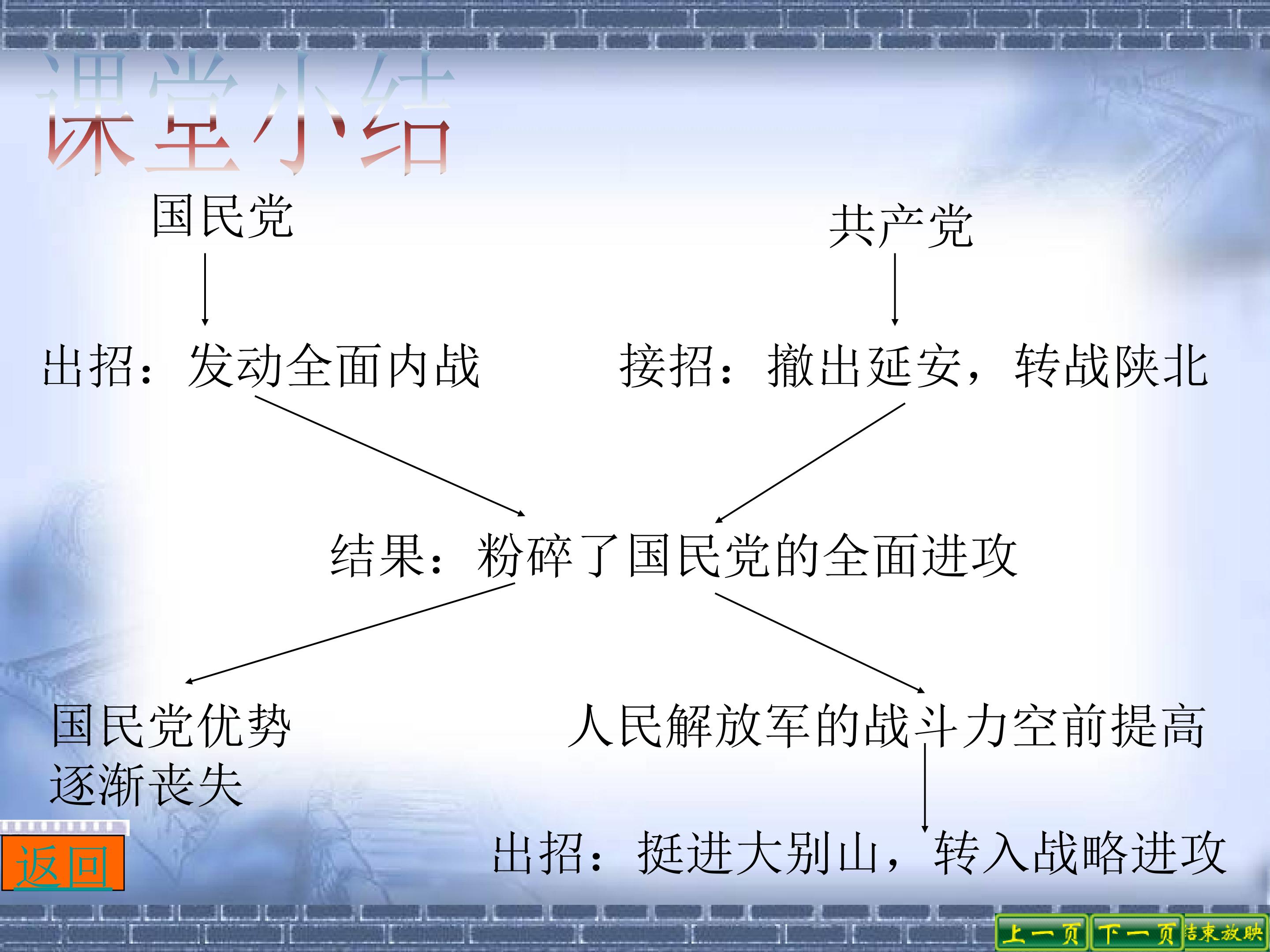 课堂小结

国民党

共产党

出招：发动全面内战

接招：撤出延安，转战陕北

结果：粉碎了国民党的全面进攻

国民党优势逐渐丧失

人民解放军的战斗力空前提高

出招：挺进大别山，转入战略进攻

返回

上一页 下一页 结束放映